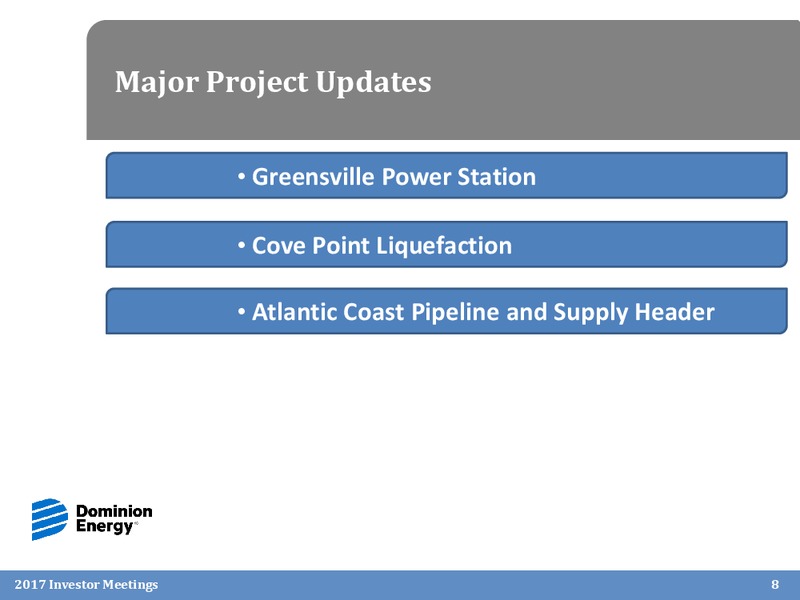 Major Project Updates

• Greensville Power Station

• Cove Point Liquefaction

• Atlantic Coast Pipeline and Supply Header

Dominion Energy

2017 Investor Meetings

8